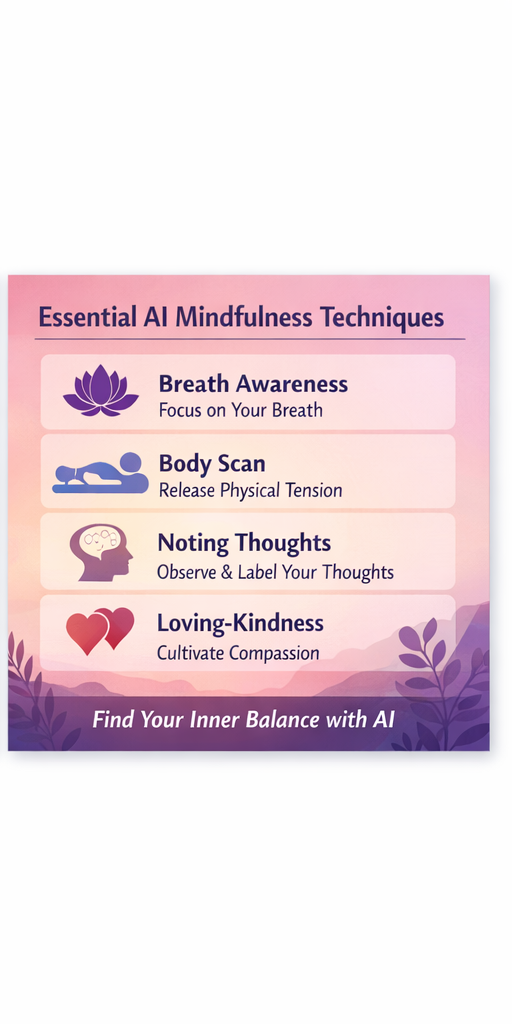 Essential AI Mindfulness Techniques

Breath Awareness
Focus on Your Breath

Body Scan
Release Physical Tension

Noting Thoughts
Observe & Label Your Thoughts

Loving-Kindness
Cultivate Compassion

Find Your Inner Balance with AI